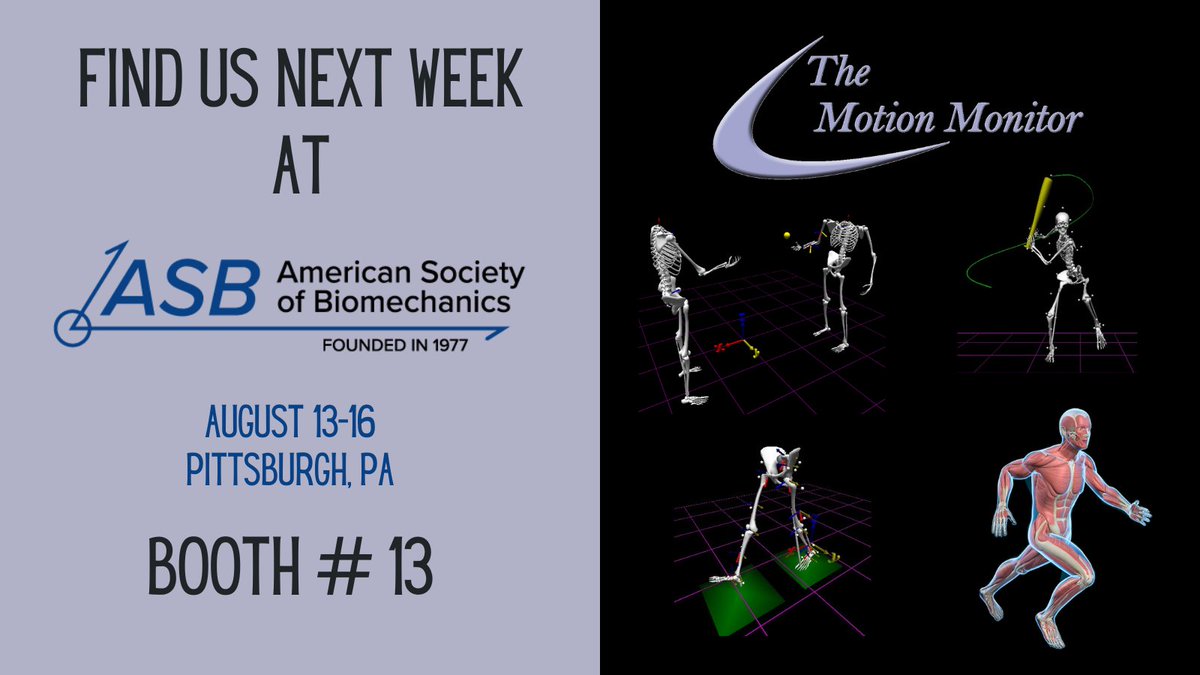 FIND US NEXT WEEK AT

ASB American Society of Biomechanics

FOUNDED IN 1977

AUGUST 13-16
PITTSBURGH, PA

BOOTH # 13

The Motion Monitor